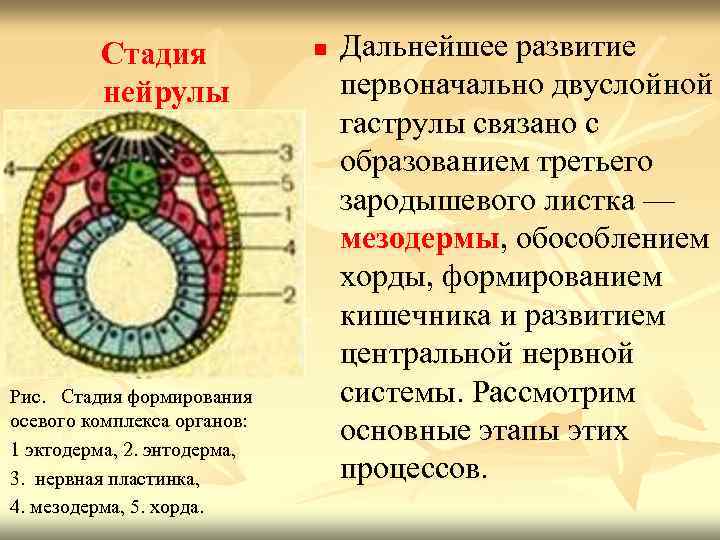 Стадия нейрулы

4
3
5
1
4
2

Рис. Стадия формирования осевого комплекса органов:
1 эктодерма, 2. энтодерма,
3. нервная пластинка,
4. мезодерма, 5. хорда.

Дальнейшее развитие первоначально двуслойной гаструлы связано с образованием третьего зародышевого листка — мезодермы, обособлением хорды, формированием кишечника и развитием центральной нервной системы. Рассмотрим основные этапы этих процессов.